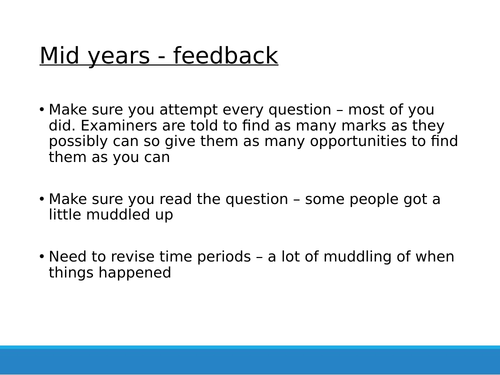 Mid years - feedback

• Make sure you attempt every question – most of you did. Examiners are told to find as many marks as they possibly can so give them as many opportunities to find them as you can

• Make sure you read the question – some people got a little muddled up

• Need to revise time periods – a lot of muddling of when things happened